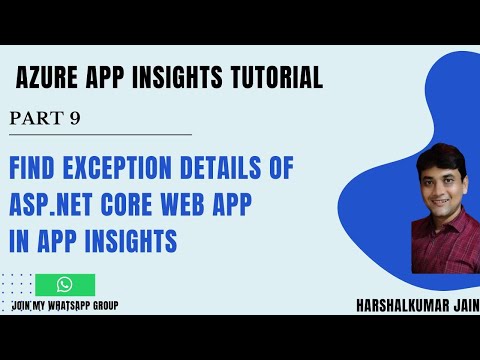 AZURE APP INSIGHTS TUTORIAL

PART 9

FIND EXCEPTION DETAILS OF ASP.NET CORE WEB APP IN APP INSIGHTS

JOIN MY WHATSAPP GROUP

HARSHALKUMAR JAIN